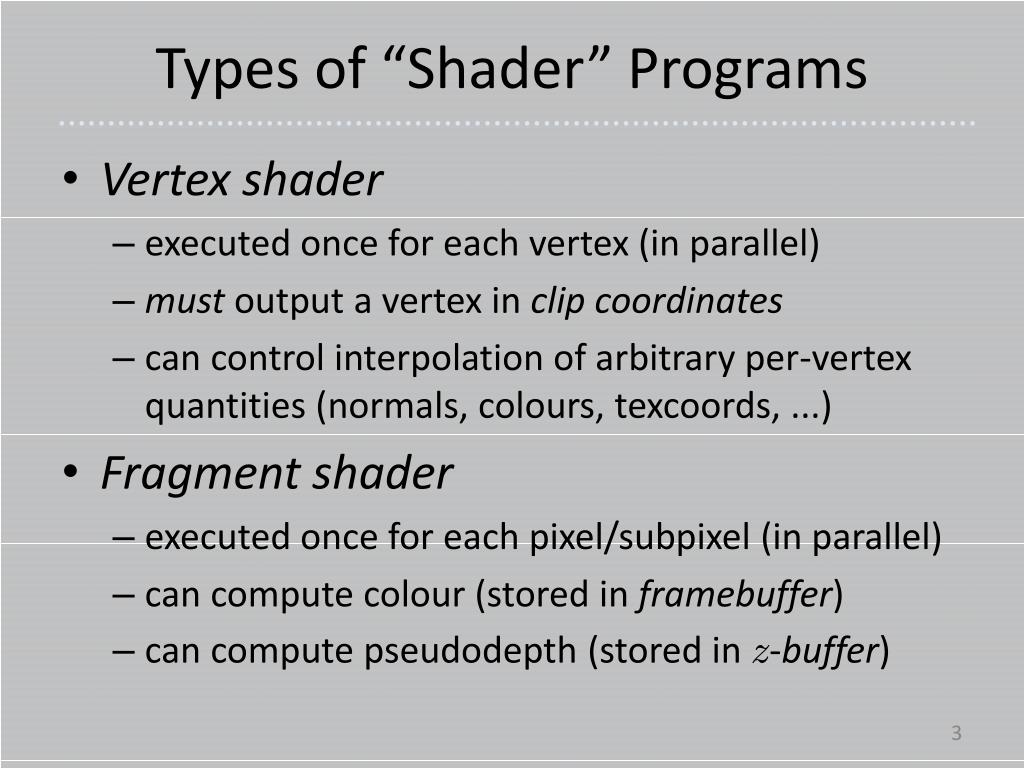 Types of “Shader” Programs

• Vertex shader
– executed once for each vertex (in parallel)
– must output a vertex in clip coordinates
– can control interpolation of arbitrary per-vertex quantities (normals, colours, texcoords, ...)

• Fragment shader
– executed once for each pixel/subpixel (in parallel)
– can compute colour (stored in framebuffer)
– can compute pseudodepth (stored in $z$-buffer)

3